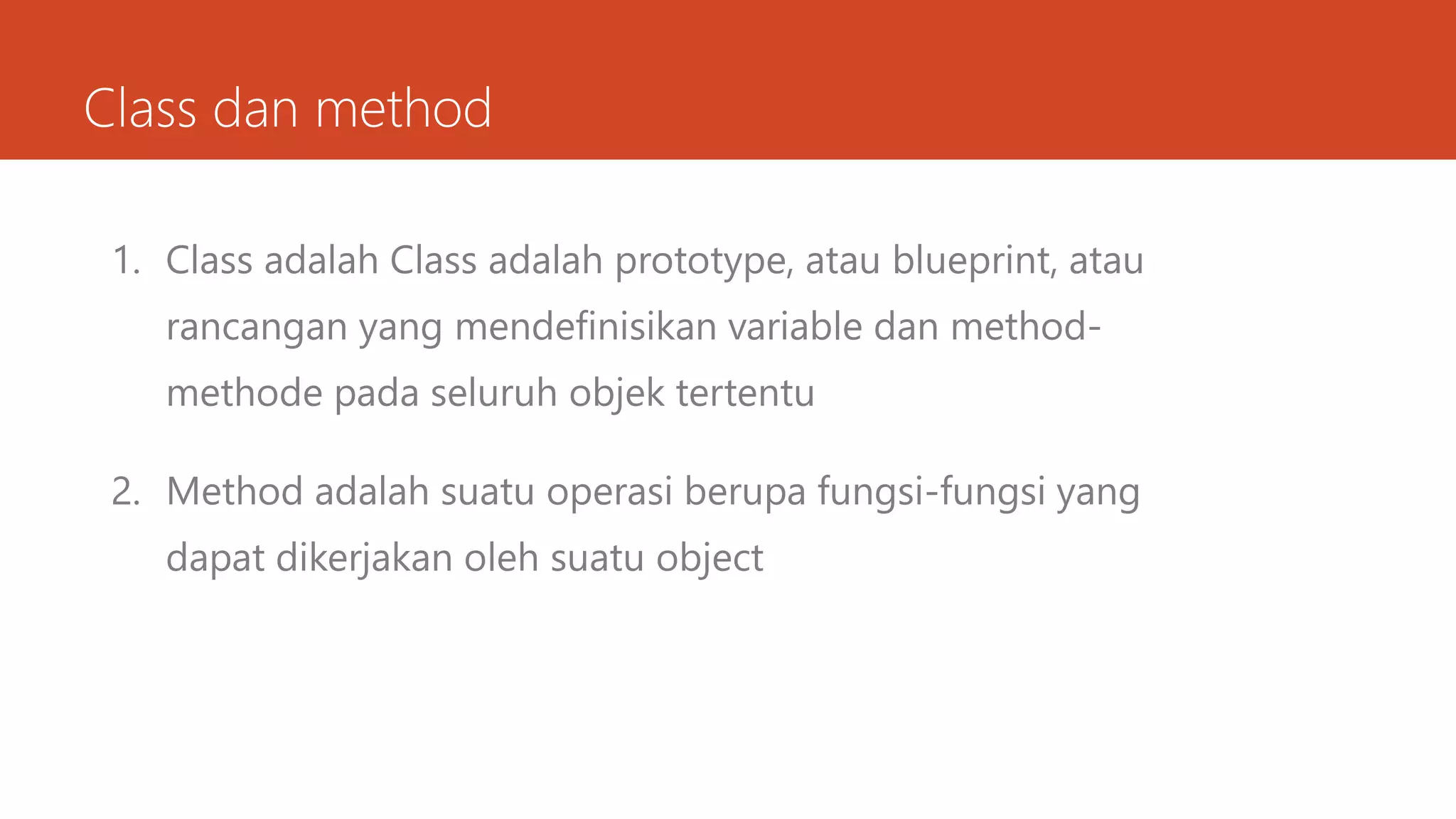 Class dan method

1. Class adalah Class adalah prototype, atau blueprint, atau rancangan yang mendefinisikan variable dan method-methode pada seluruh objek tertentu

2. Method adalah suatu operasi berupa fungsi-fungsi yang dapat dikerjakan oleh suatu object